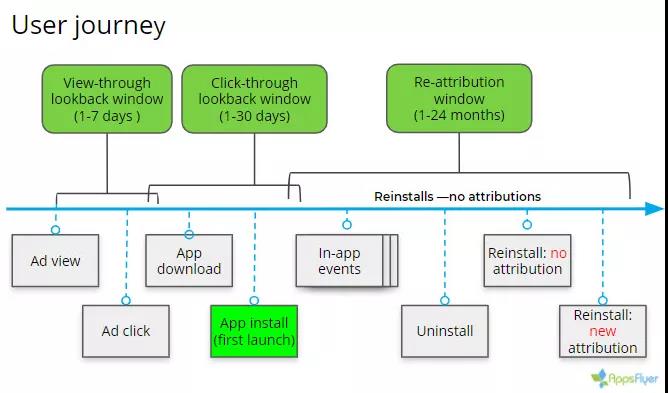 User journey

View-through lookback window (1-7 days )

Click-through lookback window (1-30 days)

Re-attribution window (1-24 months)

Reinstalls —no attributions

Ad view

Ad click

App download

App install (first launch)

In-app events

Uninstall

Reinstall: no attribution

Reinstall: new attribution

AppsFlyer